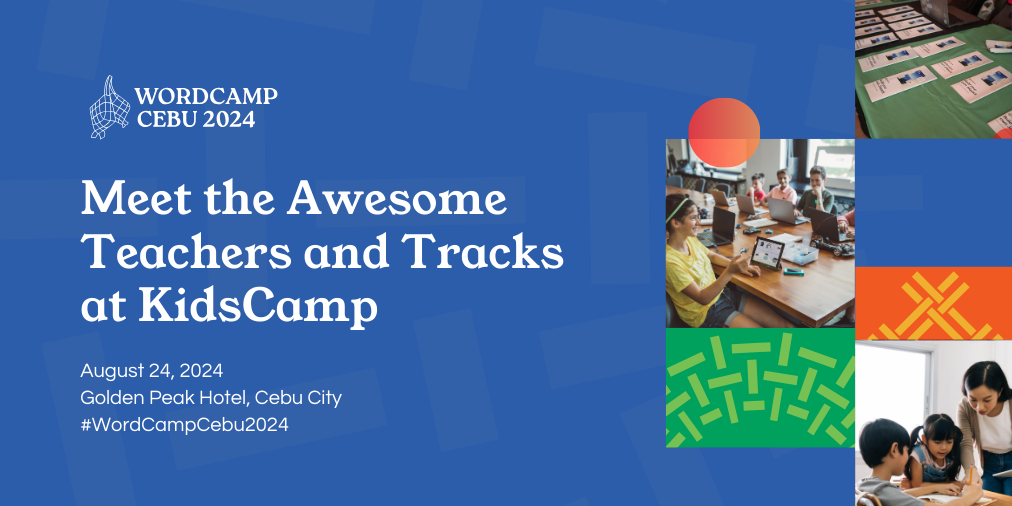 WORDCAMP
CEBU 2024

Meet the Awesome Teachers and Tracks at KidsCamp

August 24, 2024
Golden Peak Hotel, Cebu City
#WordCampCebu2024